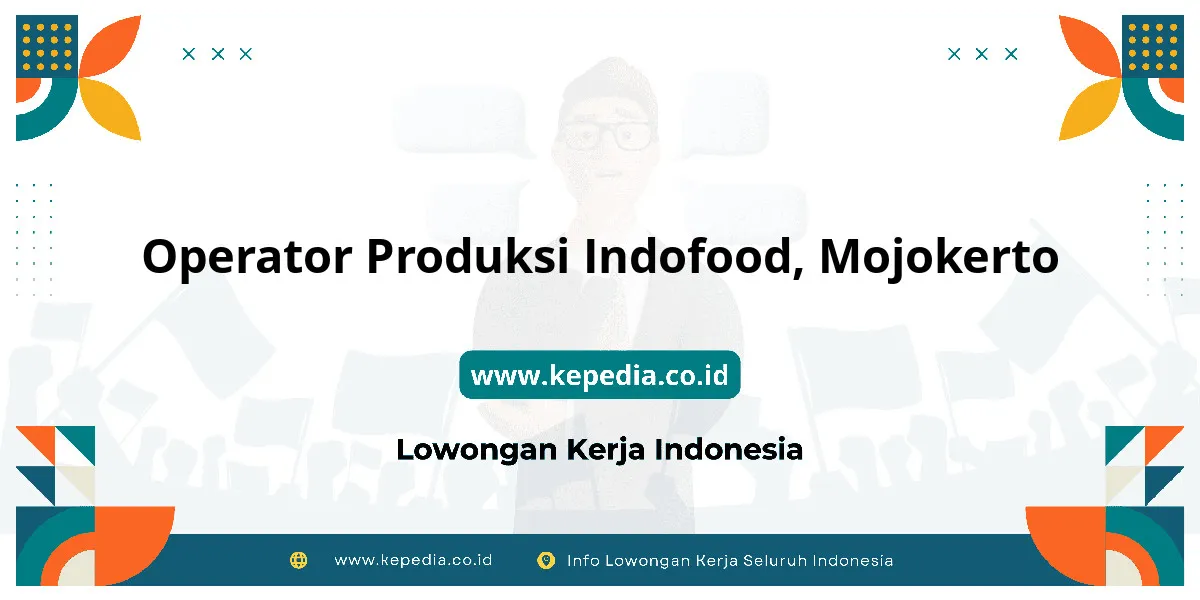 Operator Produksi Indofood, Mojokerto

www.kepedia.co.id

Lowongan Kerja Indonesia

www.kepedia.co.id Info Lowongan Kerja Seluruh Indonesia